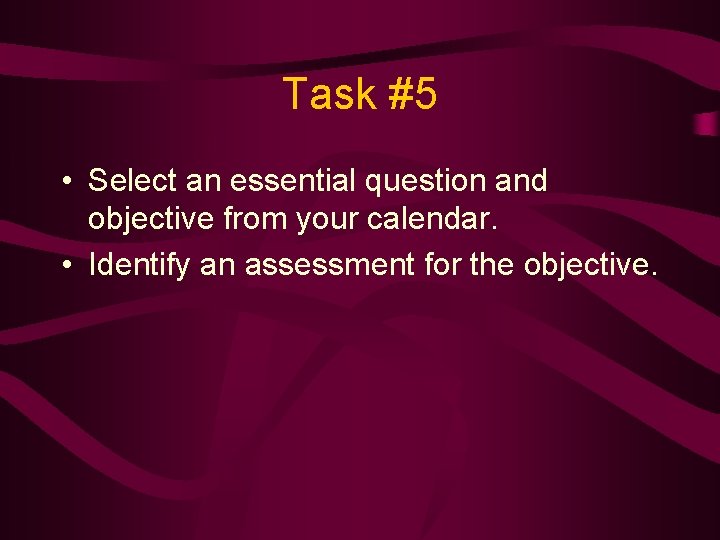 Task #5

• Select an essential question and objective from your calendar.
• Identify an assessment for the objective.